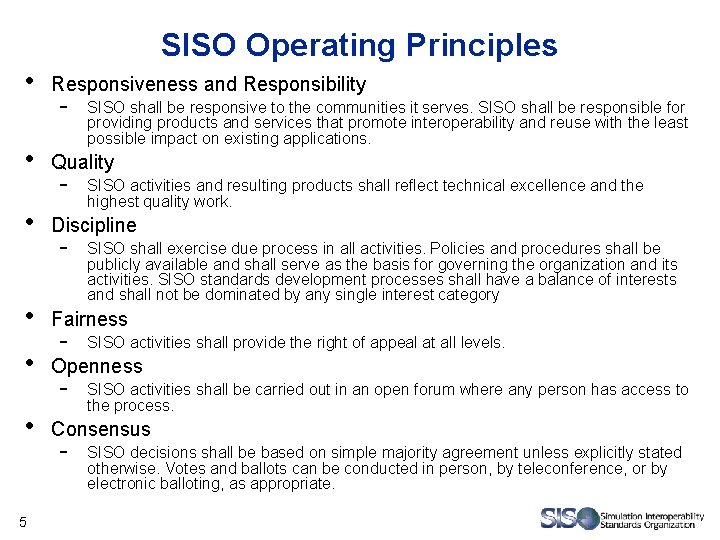 SISO Operating Principles

• Responsiveness and Responsibility
– SISO shall be responsive to the communities it serves. SISO shall be responsible for providing products and services that promote interoperability and reuse with the least possible impact on existing applications.

• Quality
– SISO activities and resulting products shall reflect technical excellence and the highest quality work.

• Discipline
– SISO shall exercise due process in all activities. Policies and procedures shall be publicly available and shall serve as the basis for governing the organization and its activities. SISO standards development processes shall have a balance of interests and shall not be dominated by any single interest category

• Fairness
– SISO activities shall provide the right of appeal at all levels.

• Openness
– SISO activities shall be carried out in an open forum where any person has access to the process.

• Consensus
– SISO decisions shall be based on simple majority agreement unless explicitly stated otherwise. Votes and ballots can be conducted in person, by teleconference, or by electronic balloting, as appropriate.

5

SISO Simulation Interoperability Standards Organization